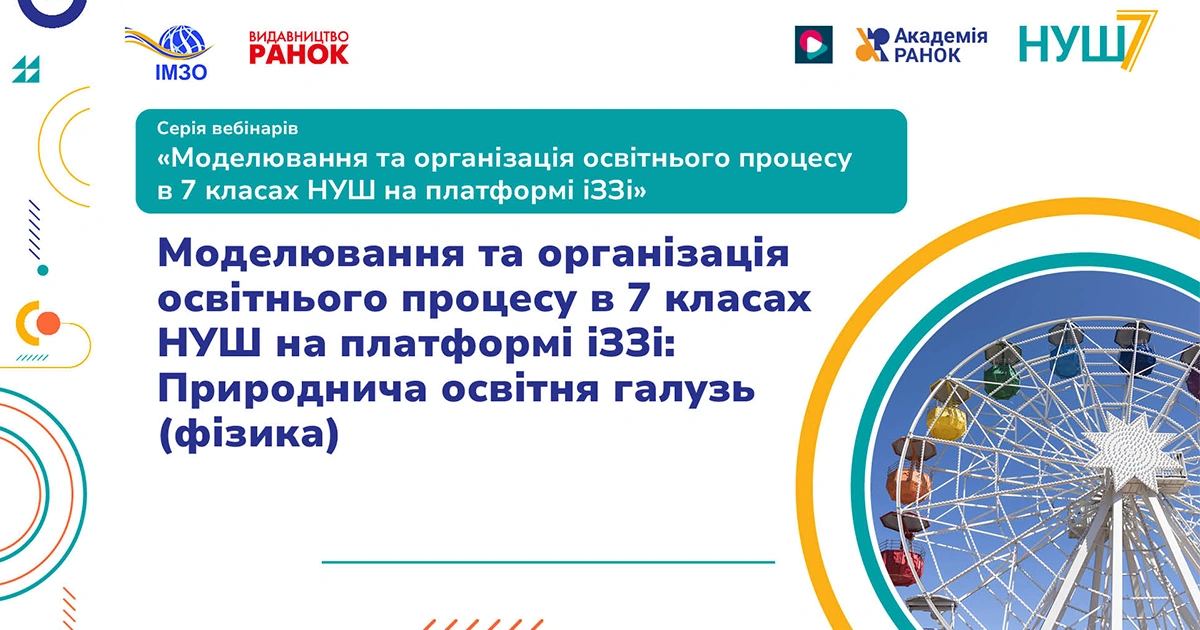 ІМЗО

ВИДАВНИЦТВО РАНОК

Академія РАНОК

НУШ 7

Серія вебінарів
«Моделювання та організація освітнього процесу в 7 класах НУШ на платформі іЗЗі»

Моделювання та організація освітнього процесу в 7 класах НУШ на платформі іЗЗі: Природнича освітня галузь (фізика)